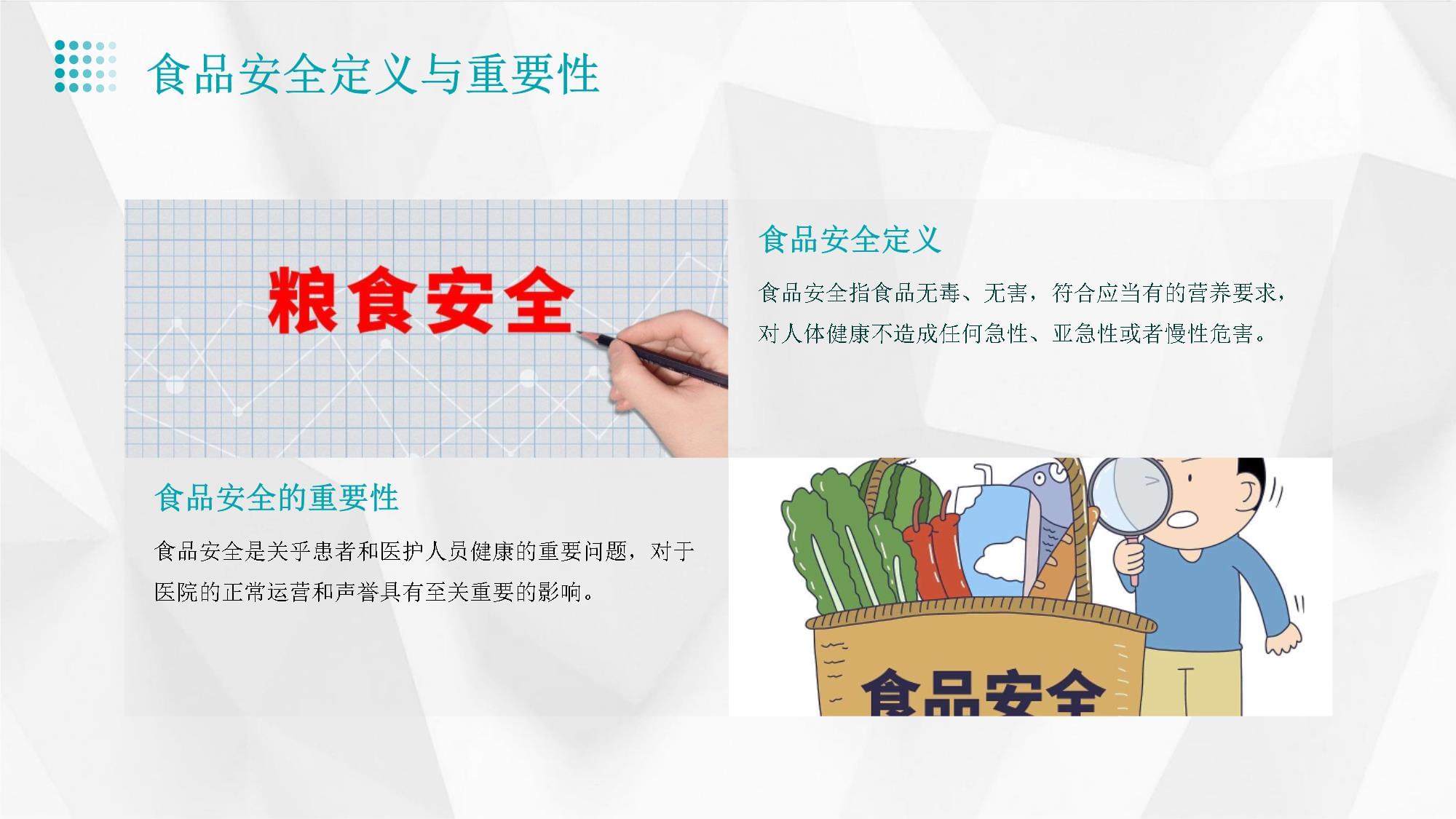 食品安全定义与重要性

粮食安全

食品安全定义

食品安全指食品无毒、无害，符合应当有的营养要求，对人体健康不造成任何急性、亚急性或者慢性危害。

食品安全的重要性

食品安全是关乎患者和医护人员健康的重要问题，对于医院的正常运营和声誉具有至关重要的影响。

食品安全